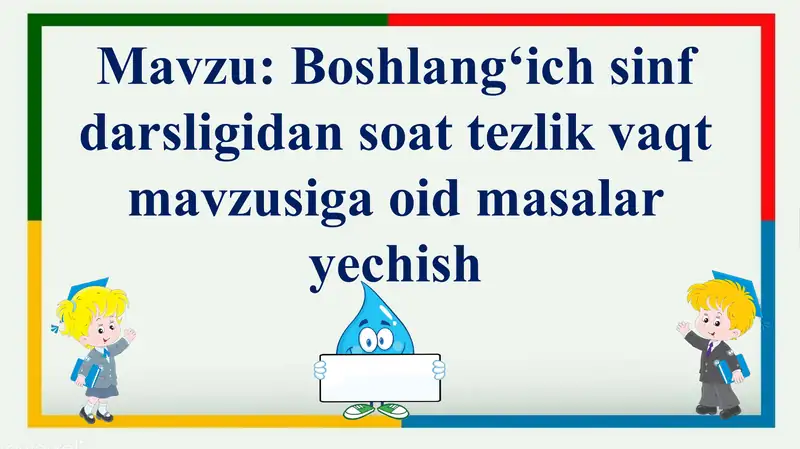 Mavzu: Boshlang‘ich sinf darsligidan soat tezlik vaqt mavzusiga oid masalar yechish